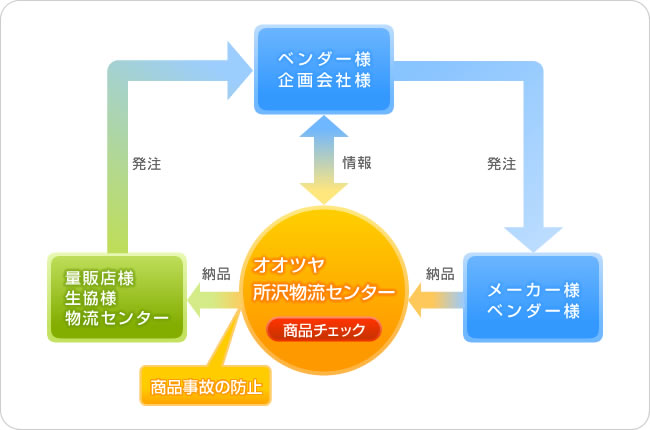 ベンダー様
企画会社様

発注

情報

発注

量販店様
生協様
物流センター

納品

オオツヤ
所沢物流センター

商品チェック

納品

メーカー様
ベンダー様

商品事故の防止